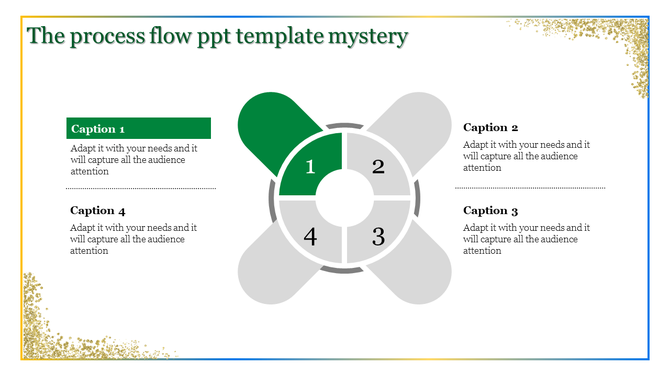 The process flow ppt template mystery

Caption 1

Adapt it with your needs and it will capture all the audience attention

Caption 4

Adapt it with your needs and it will capture all the audience attention

1

2

4

3

Caption 2

Adapt it with your needs and it will capture all the audience attention

Caption 3

Adapt it with your needs and it will capture all the audience attention